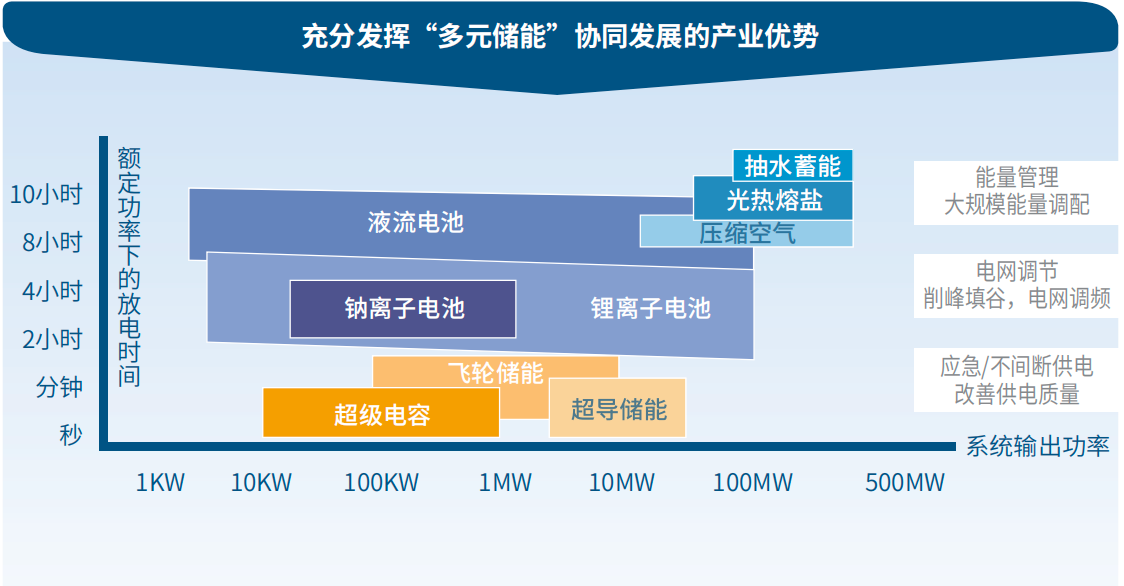 充分发挥“多元储能”协同发展的产业优势

额定功率下的放电时间

10小时
8小时
4小时
2小时
分钟
秒

抽水蓄能
光热熔盐
压缩空气
液流电池
钠离子电池
锂离子电池
飞轮储能
超级电容
超导储能

能量管理
大规模能量调配

电网调节
削峰填谷，电网调频

应急/不间断供电
改善供电质量

系统输出功率

1KW 10KW 100KW 1MW 10MW 100MW 500MW